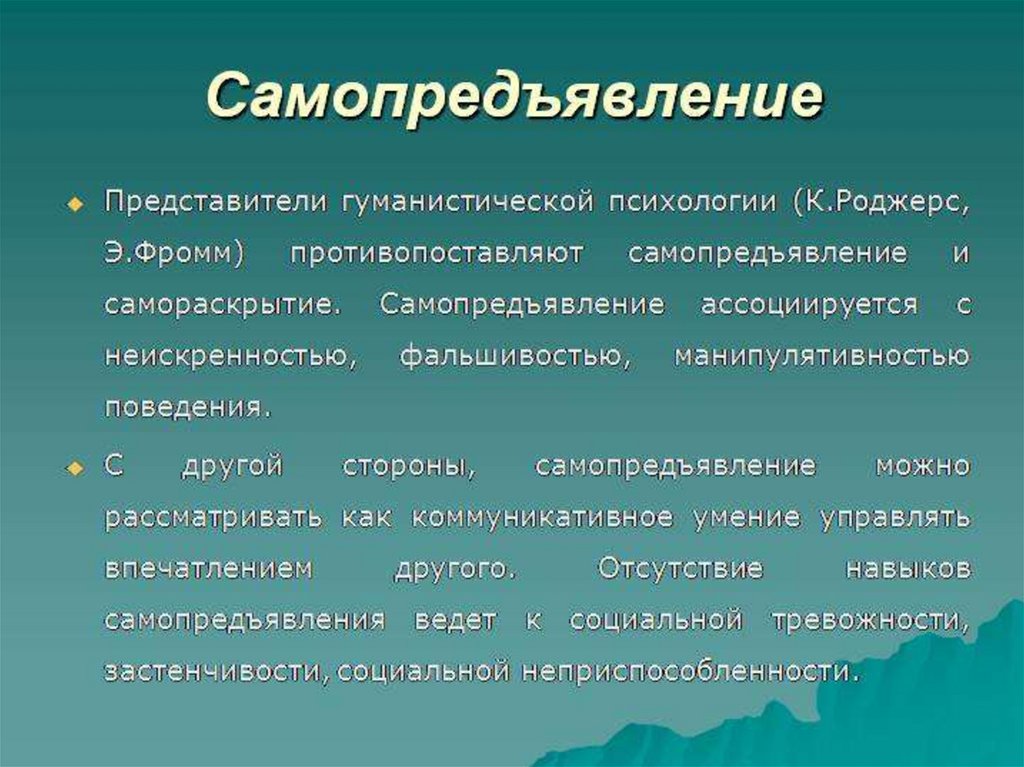 Самопредъявление

Представители гуманистической психологии (К.Роджерс, Э.Фромм) противопоставляют самопредъявление и самораскрытие. Самопредъявление ассоциируется с неискренностью, фальшивостью, манипулятивностью поведения.

С другой стороны, самопредъявление можно рассматривать как коммуникативное умение управлять впечатлением другого. Отсутствие навыков самопредъявления ведет к социальной тревожности, застенчивости, социальной неприспособленности.